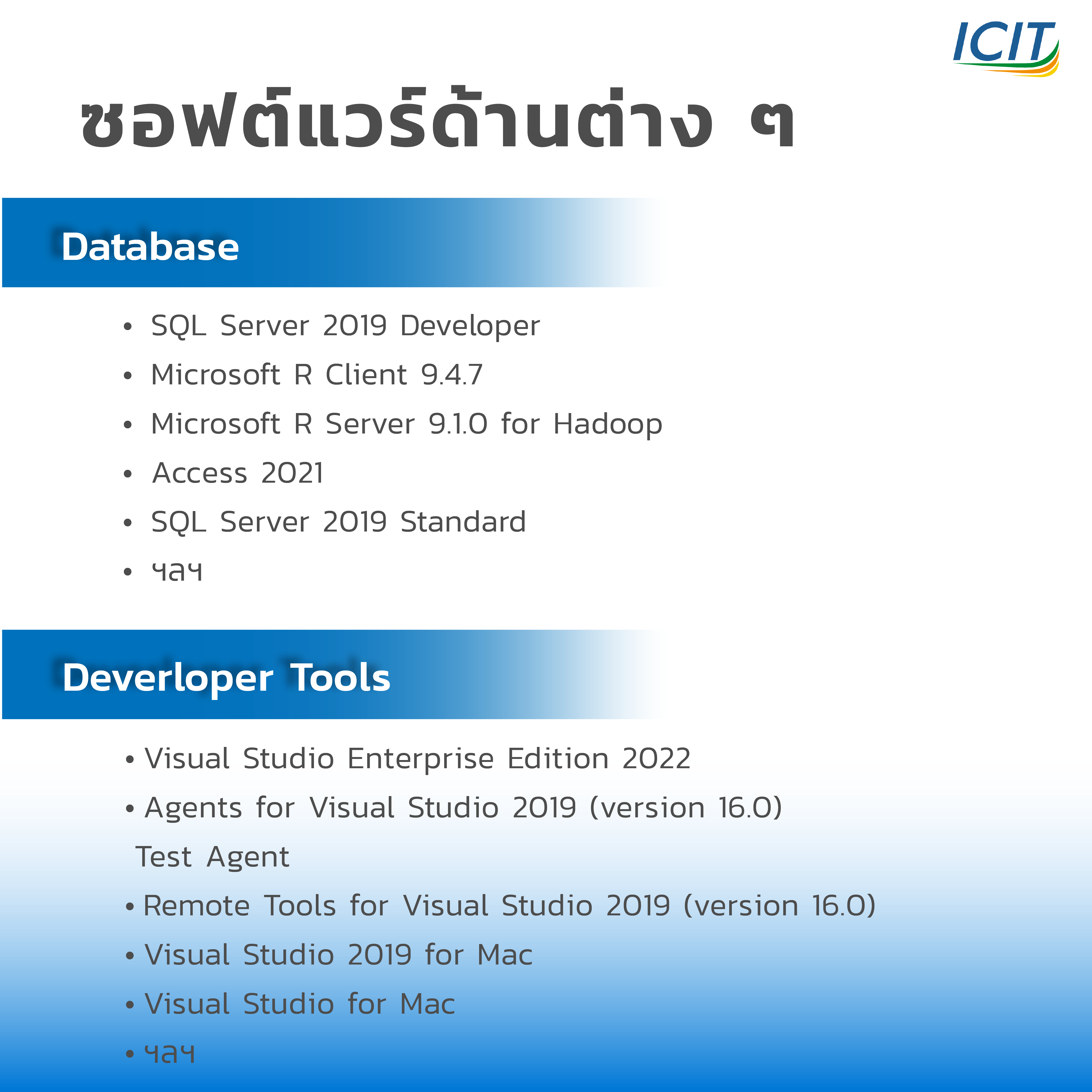 ICIT

ซอฟต์แวร์ด้านต่าง ๆ

Database

• SQL Server 2019 Developer
• Microsoft R Client 9.4.7
• Microsoft R Server 9.1.0 for Hadoop
• Access 2021
• SQL Server 2019 Standard
• ฯลฯ

Deverloper Tools

• Visual Studio Enterprise Edition 2022
• Agents for Visual Studio 2019 (version 16.0) Test Agent
• Remote Tools for Visual Studio 2019 (version 16.0)
• Visual Studio 2019 for Mac
• Visual Studio for Mac
• ฯลฯ